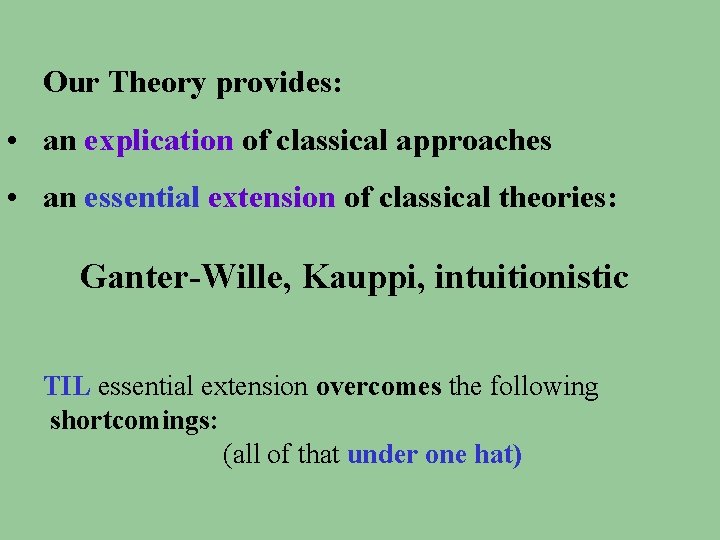 Our Theory provides:

• an explication of classical approaches

• an essential extension of classical theories:

Ganter-Wille, Kauppi, intuitionistic

TIL essential extension overcomes the following shortcomings:

(all of that under one hat)